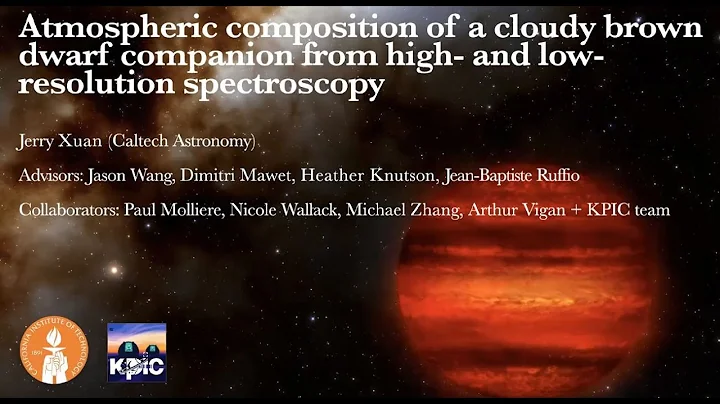 Atmospheric composition of a cloudy brown dwarf companion from high- and low-resolution spectroscopy

Jerry Xuan (Caltech Astronomy)

Advisors: Jason Wang, Dimitri Mawet, Heather Knutson, Jean-Baptiste Ruffio

Collaborators: Paul Molliere, Nicole Wallack, Michael Zhang, Arthur Vigan + KPIC team

CALIFORNIA INSTITUTE OF TECHNOLOGY 1891

KPIC